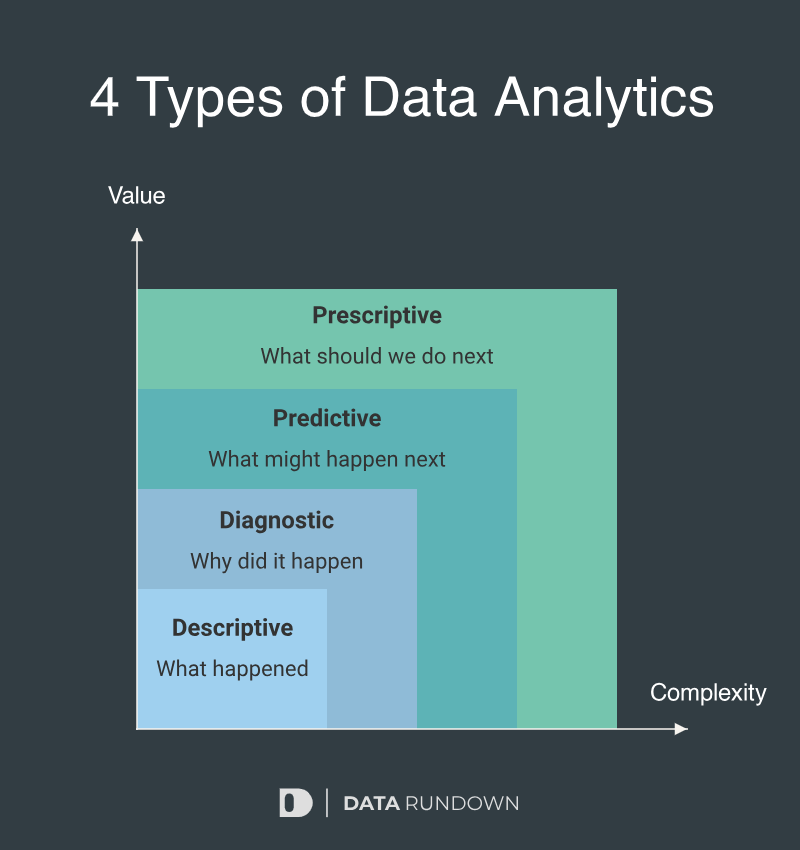 4 Types of Data Analytics

Value

Prescriptive
What should we do next

Predictive
What might happen next

Diagnostic
Why did it happen

Descriptive
What happened

Complexity

DATA RUNDOWN